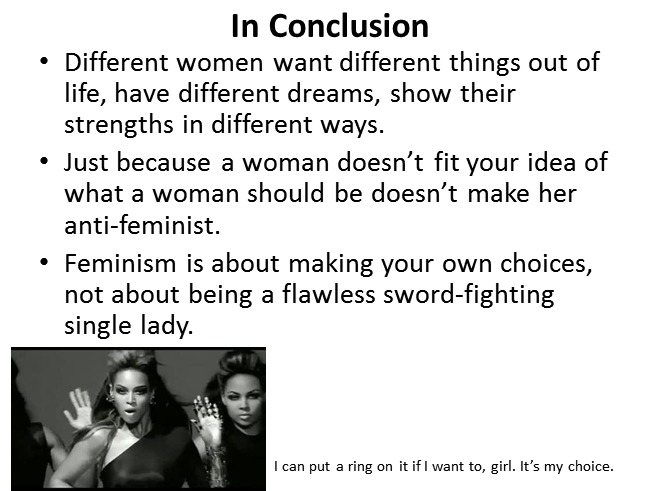 In Conclusion

• Different women want different things out of life, have different dreams, show their strengths in different ways.

• Just because a woman doesn’t fit your idea of what a woman should be doesn’t make her anti-feminist.

• Feminism is about making your own choices, not about being a flawless sword-fighting single lady.

I can put a ring on it if I want to, girl. It’s my choice.